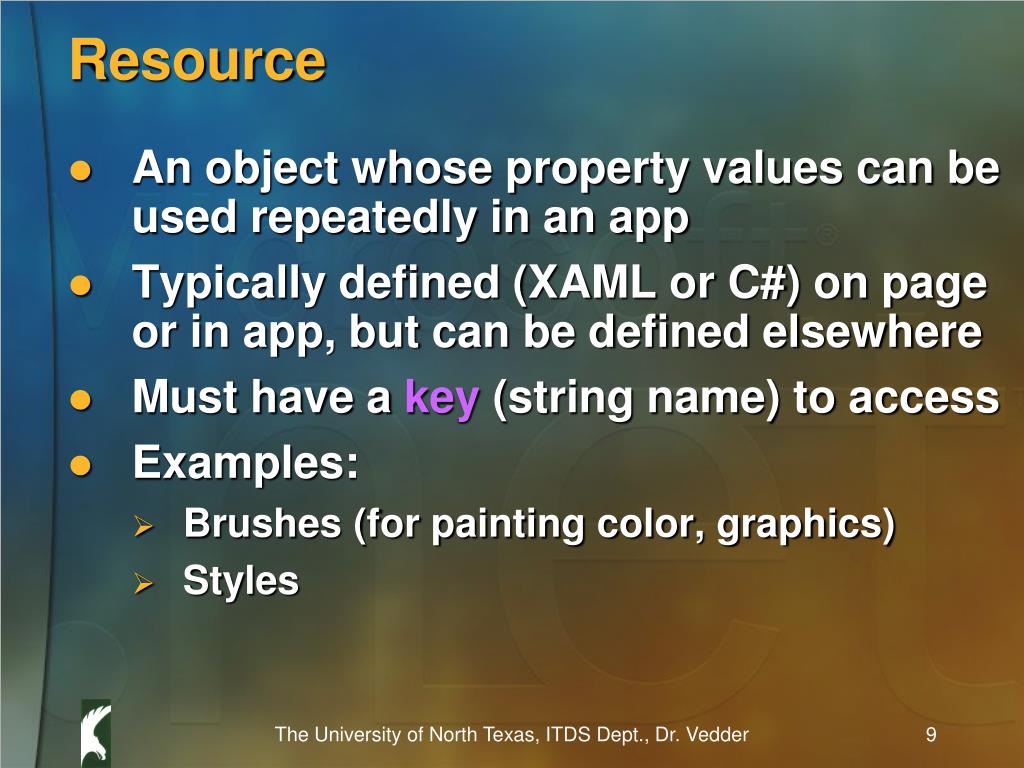 Resource

- An object whose property values can be used repeatedly in an app
- Typically defined (XAML or C#) on page or in app, but can be defined elsewhere
- Must have a key (string name) to access
- Examples:
  - Brushes (for painting color, graphics)
  - Styles

The University of North Texas, ITDS Dept., Dr. Vedder

9